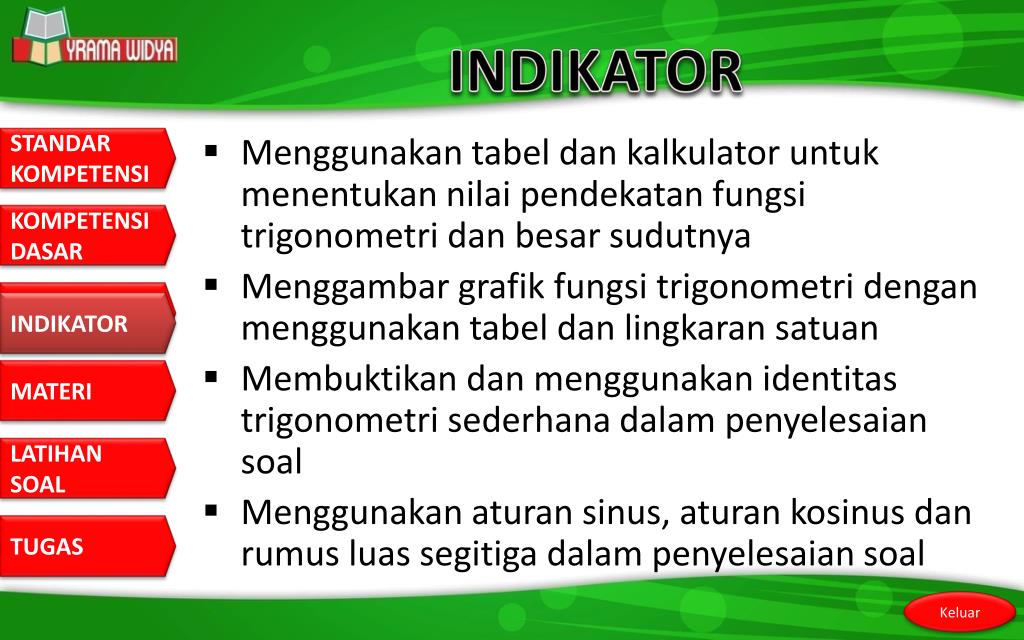 YRAMA WIDYA

INDIKATOR

STANDAR KOMPETENSI

KOMPETENSI DASAR

INDIKATOR

MATERI

LATIHAN SOAL

TUGAS

▪ Menggunakan tabel dan kalkulator untuk menentukan nilai pendekatan fungsi trigonometri dan besar sudutnya
▪ Menggambar grafik fungsi trigonometri dengan menggunakan tabel dan lingkaran satuan
▪ Membuktikan dan menggunakan identitas trigonometri sederhana dalam penyelesaian soal
▪ Menggunakan aturan sinus, aturan kosinus dan rumus luas segitiga dalam penyelesaian soal

Keluar